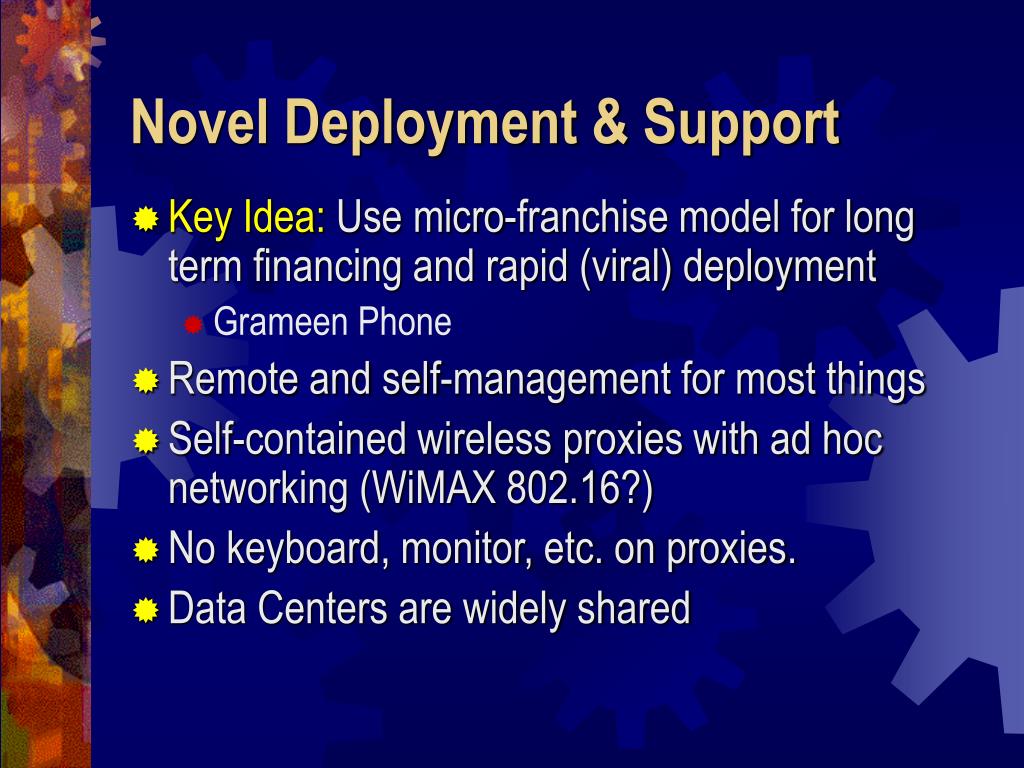 Novel Deployment & Support

Key Idea: Use micro-franchise model for long term financing and rapid (viral) deployment

Grameen Phone

Remote and self-management for most things

Self-contained wireless proxies with ad hoc networking (WiMAX 802.16?)

No keyboard, monitor, etc. on proxies.

Data Centers are widely shared